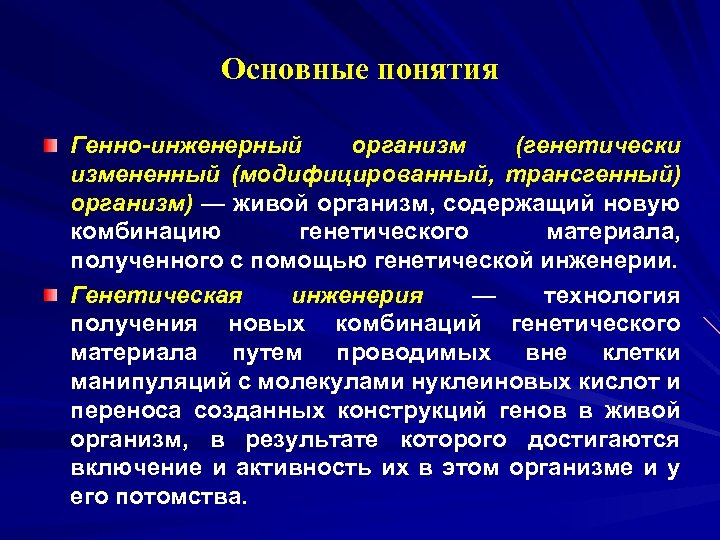 Основные понятия

Генно-инженерный организм (генетически измененный (модифицированный, трансгенный) организм) — живой организм, содержащий новую комбинацию генетического материала, полученного с помощью генетической инженерии.

Генетическая инженерия — технология получения новых комбинаций генетического материала путем проводимых вне клетки манипуляций с молекулами нуклеиновых кислот и переноса созданных конструкций генов в живой организм, в результате которого достигаются включение и активность их в этом организме и у его потомства.